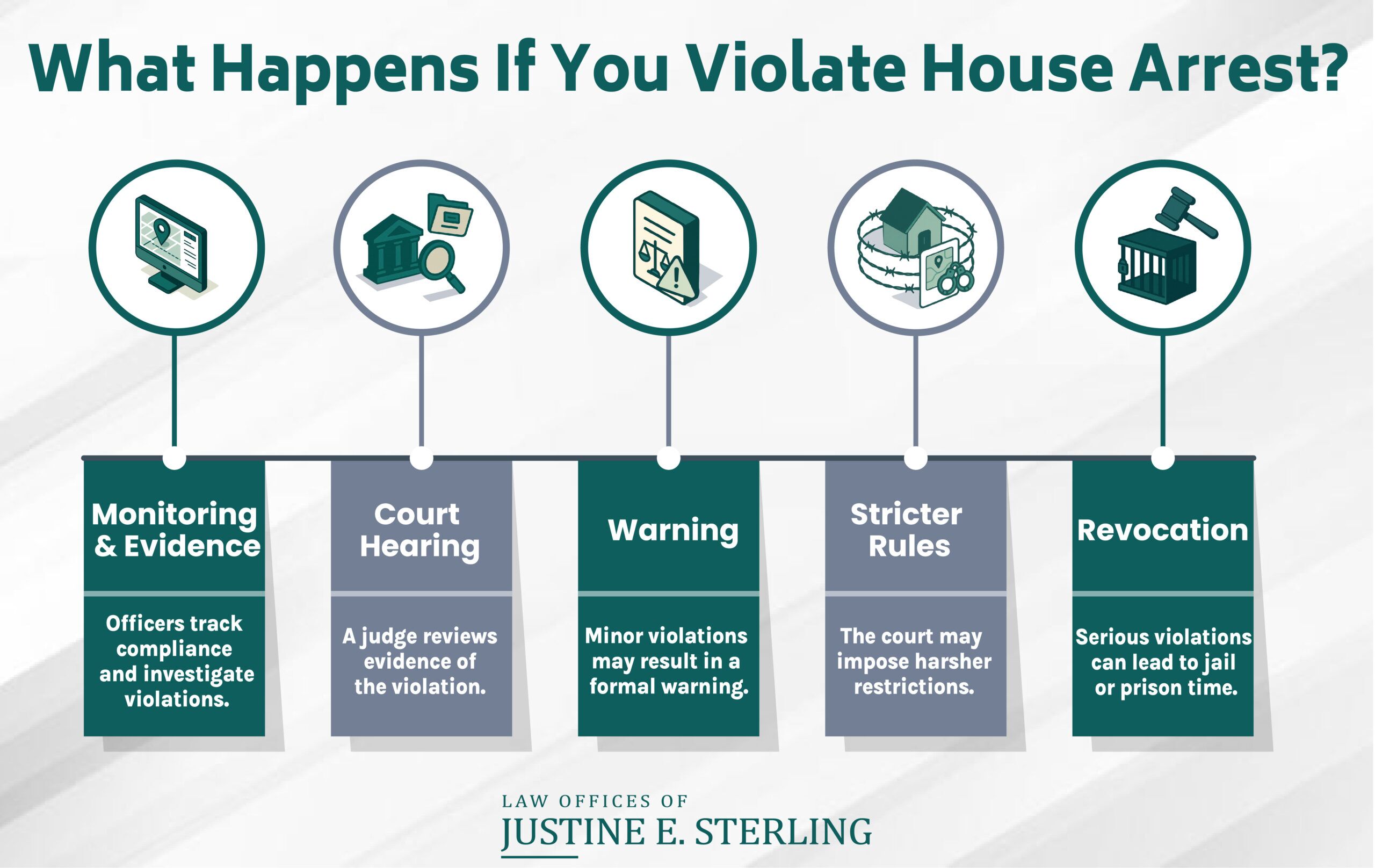 What Happens If You Violate House Arrest?

Monitoring & Evidence

Officers track compliance and investigate violations.

Court Hearing

A judge reviews evidence of the violation.

Warning

Minor violations may result in a formal warning.

Stricter Rules

The court may impose harsher restrictions.

Revocation

Serious violations can lead to jail or prison time.

LAW OFFICES OF
JUSTINE E. STERLING